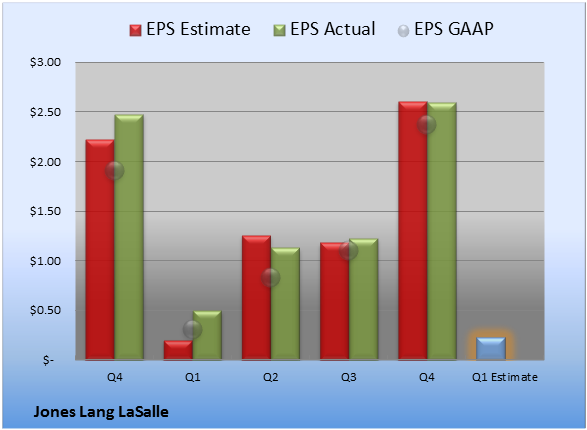 EPS Estimate EPS Actual EPS GAAP

$3.00
$2.50
$2.00
$1.50
$1.00
$0.50
$-

Q4 Q1 Q2 Q3 Q4 Q1 Estimate

Jones Lang LaSalle